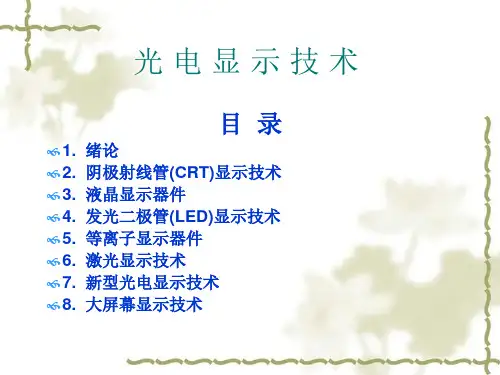 光电显示技术

目 录

1. 绪论
2. 阴极射线管(CRT)显示技术
3. 液晶显示器件
4. 发光二极管(LED)显示技术
5. 等离子显示器件
6. 激光显示技术
7. 新型光电显示技术
8. 大屏幕显示技术